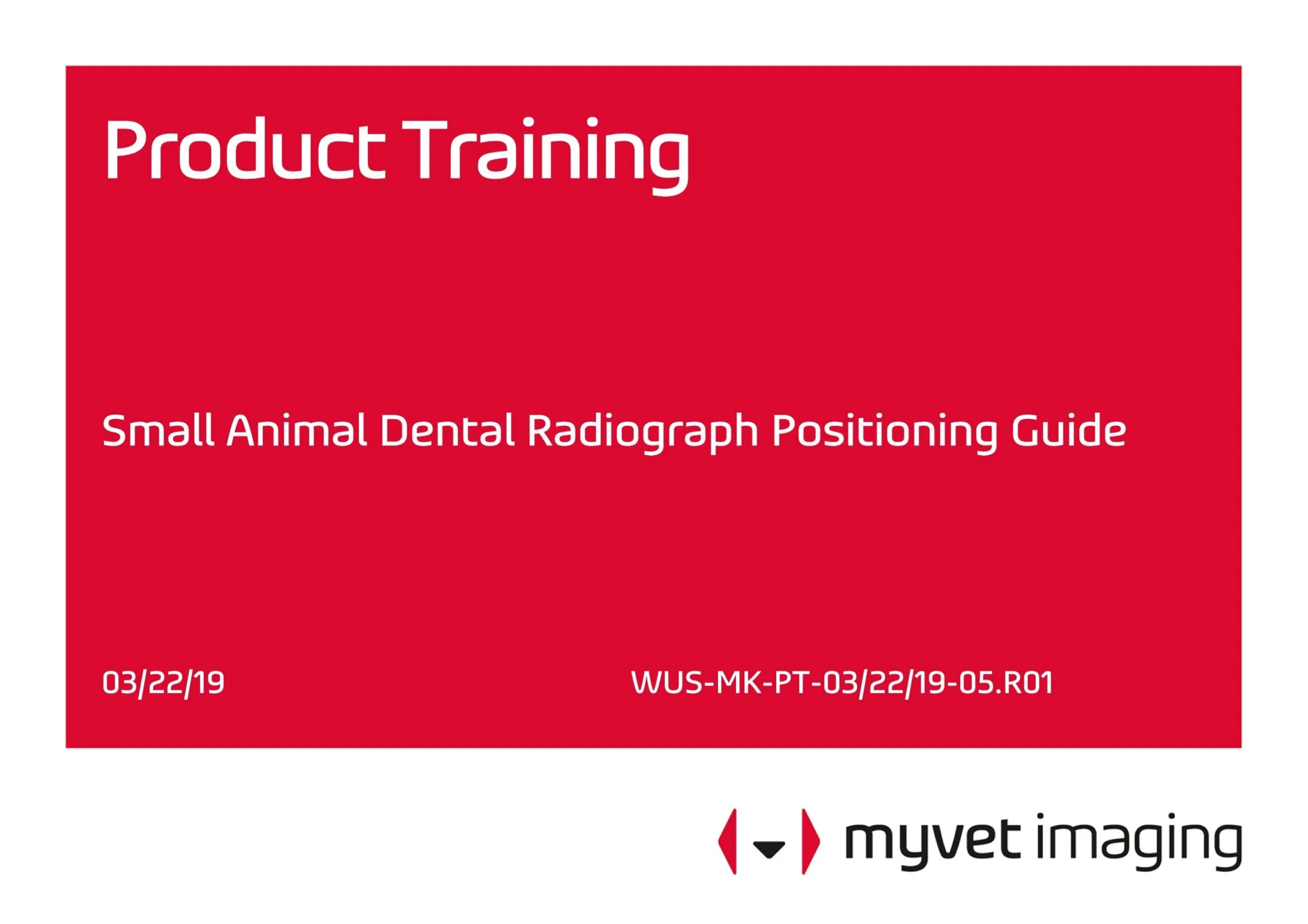 Product Training

Small Animal Dental Radiograph Positioning Guide

03/22/19

WUS-MK-PT-03/22/19-05.R01

myvet imaging